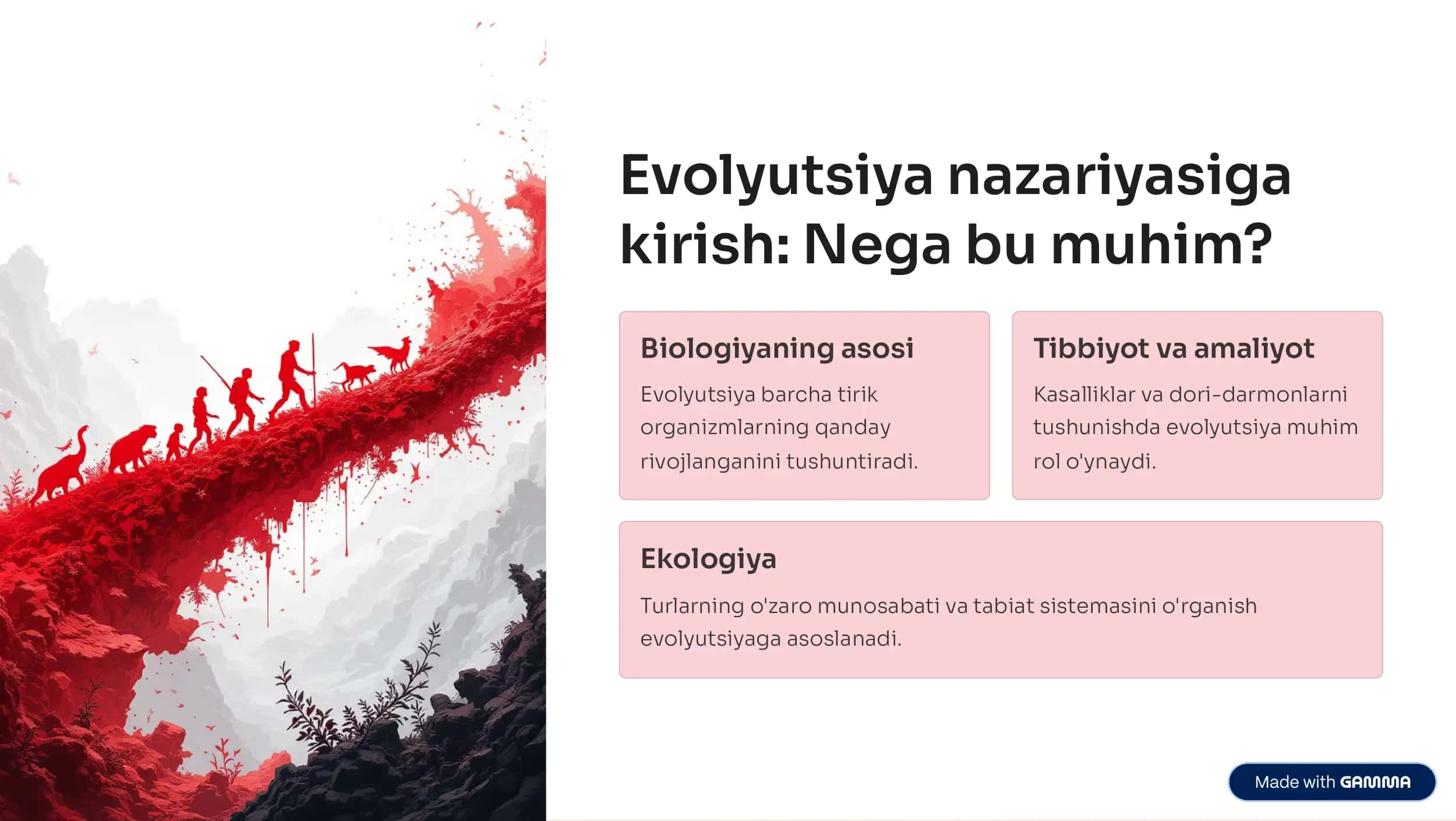 Evolyutsiya nazariyasiga kirish: Nega bu muhim?

Biologiyaning asosi

Evolyutsiya barcha tirik organizmlarning qanday rivojlanganini tushuntiradi.

Tibbiyot va amaliyot

Kasalliklar va dori-darmonlarni tushunishda evolyutsiya muhim rol o'ynaydi.

Ekologiya

Turlarning o'zaro munosabati va tabiat sistemasini o'rganish evolyutsiyaga asoslanadi.

Made with GAMMA